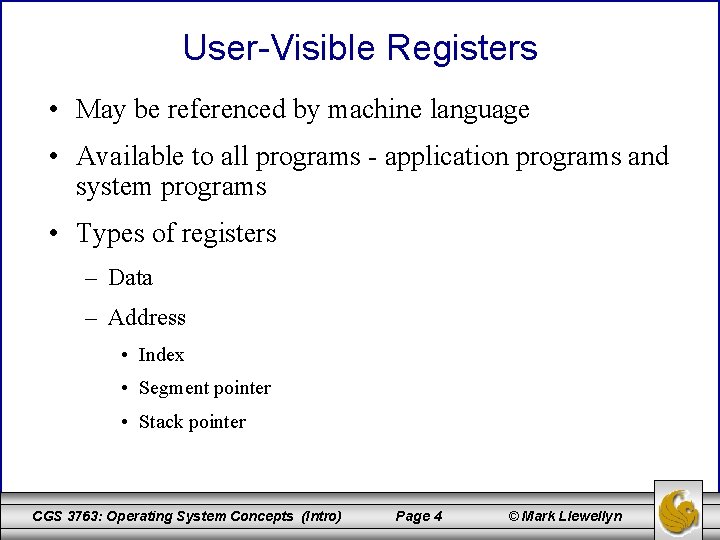 User-Visible Registers

• May be referenced by machine language

• Available to all programs - application programs and system programs

• Types of registers

– Data

– Address

• Index

• Segment pointer

• Stack pointer

CGS 3763: Operating System Concepts (Intro) Page 4 © Mark Llewellyn